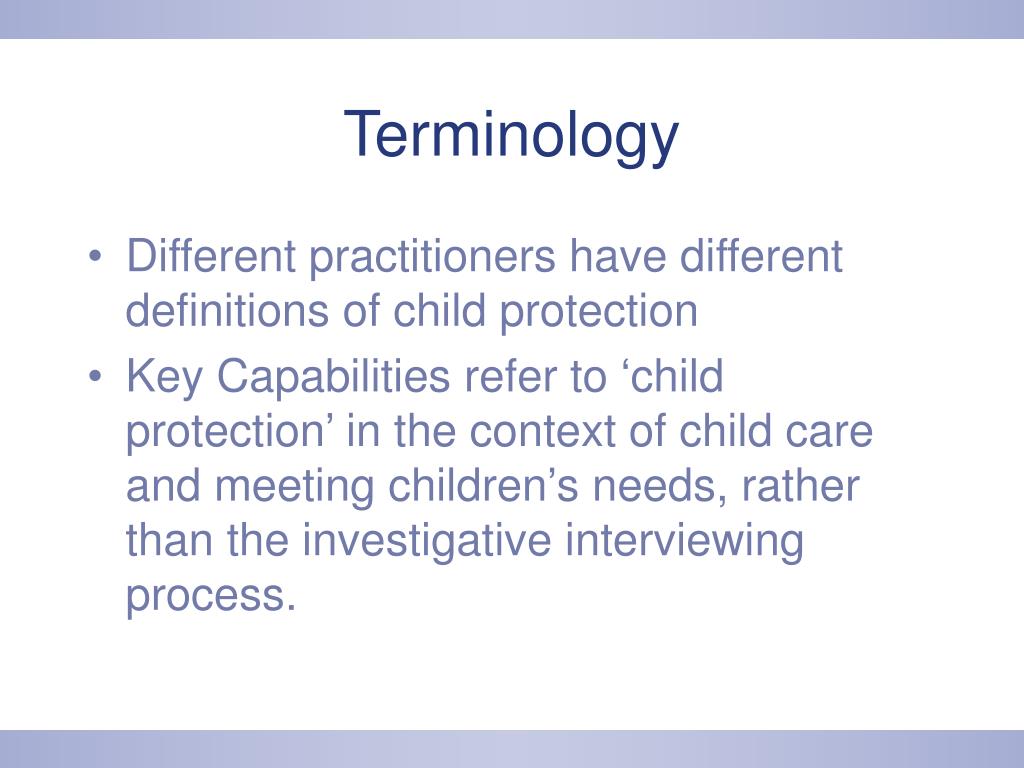 Terminology

• Different practitioners have different definitions of child protection

• Key Capabilities refer to ‘child protection’ in the context of child care and meeting children’s needs, rather than the investigative interviewing process.